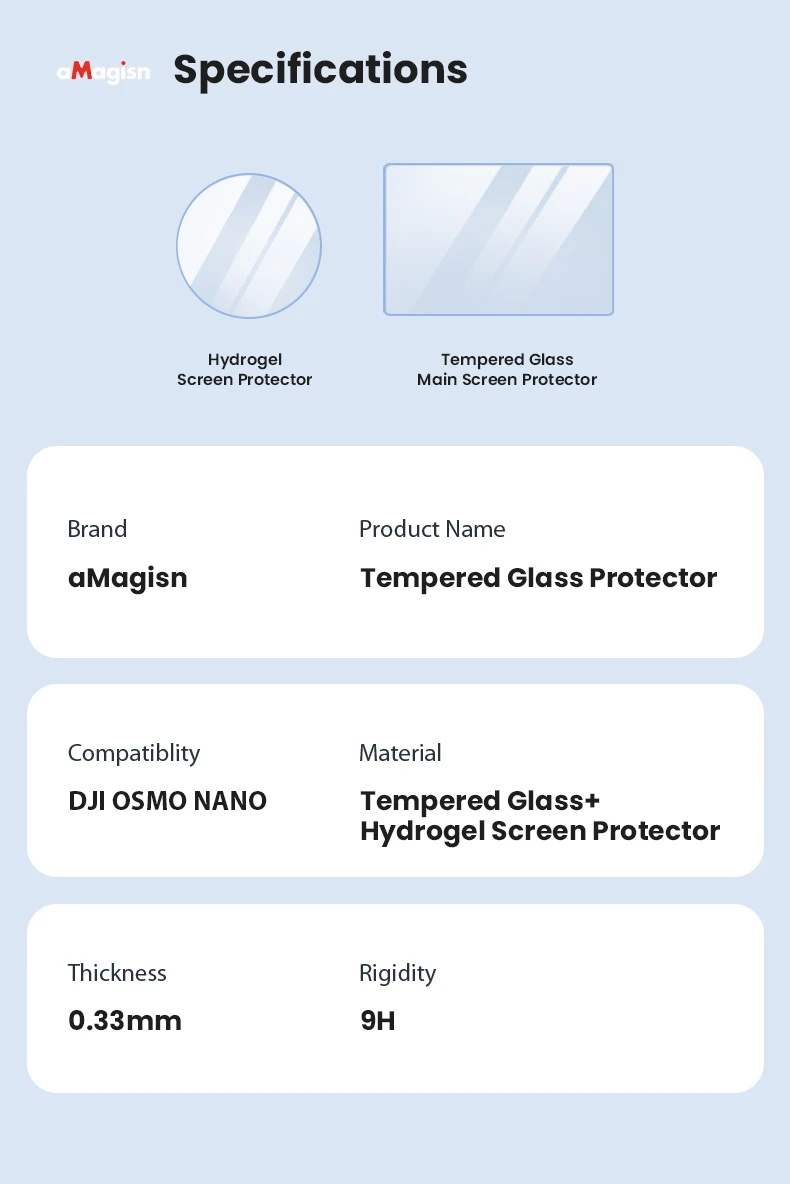 aMagisn Specifications

Hydrogel
Screen Protector

Tempered Glass
Main Screen Protector

Brand
aMagisn

Product Name
Tempered Glass Protector

Compatiblity
DJI OSMO NANO

Material
Tempered Glass+
Hydrogel Screen Protector

Thickness
0.33mm

Rigidity
9H